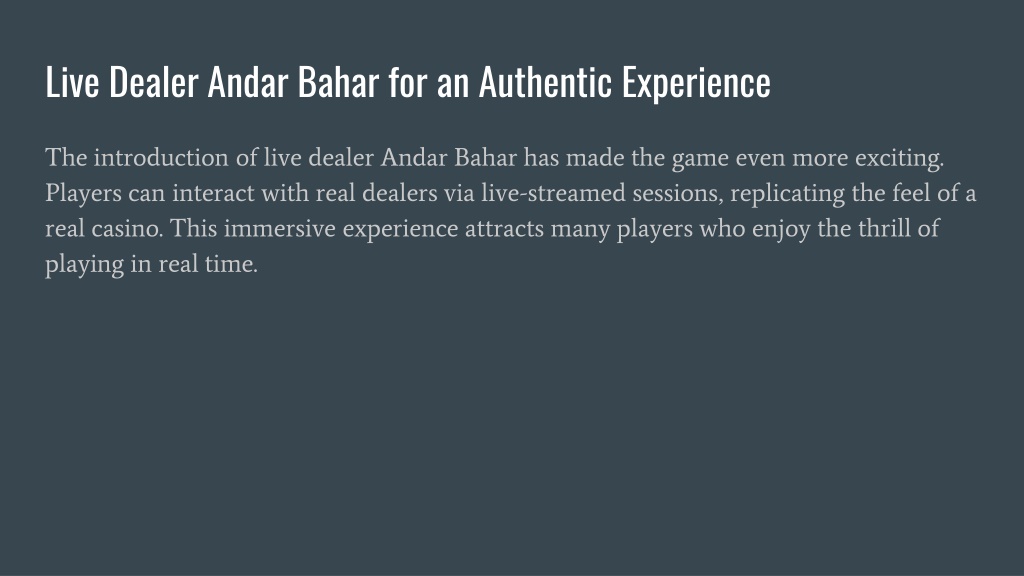 Live Dealer Andar Bahar for an Authentic Experience

The introduction of live dealer Andar Bahar has made the game even more exciting. Players can interact with real dealers via live-streamed sessions, replicating the feel of a real casino. This immersive experience attracts many players who enjoy the thrill of playing in real time.